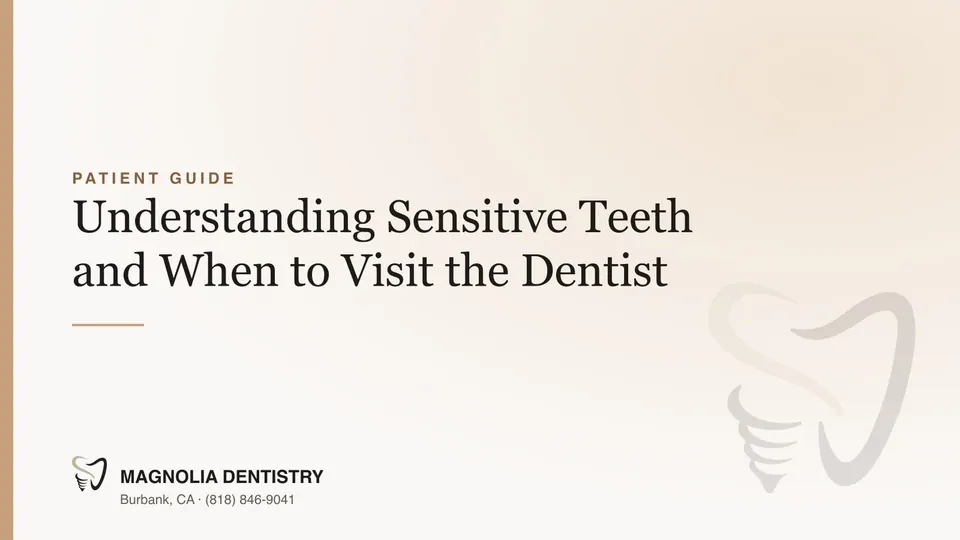 PATIENT GUIDE

Understanding Sensitive Teeth and When to Visit the Dentist

MAGNOLIA DENTISTRY
Burbank, CA · (818) 846-9041